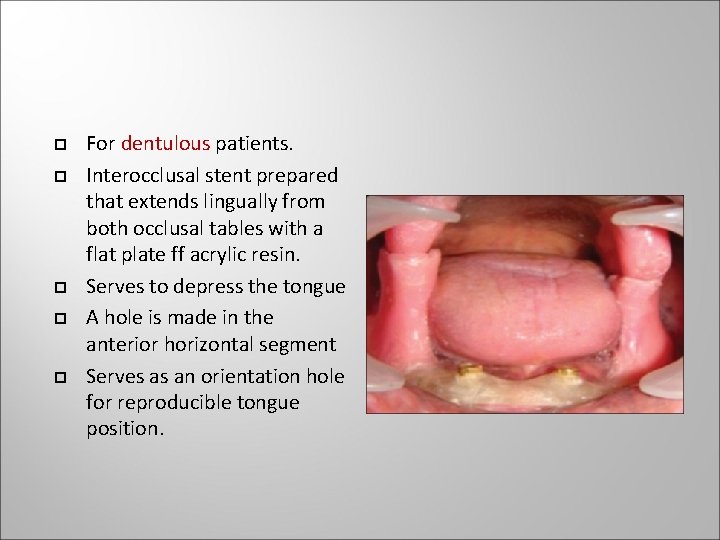 □ For dentulous patients.
□ Interocclusal stent prepared that extends lingually from both occlusal tables with a flat plate ff acrylic resin.
□ Serves to depress the tongue
□ A hole is made in the anterior horizontal segment
□ Serves as an orientation hole for reproducible tongue position.